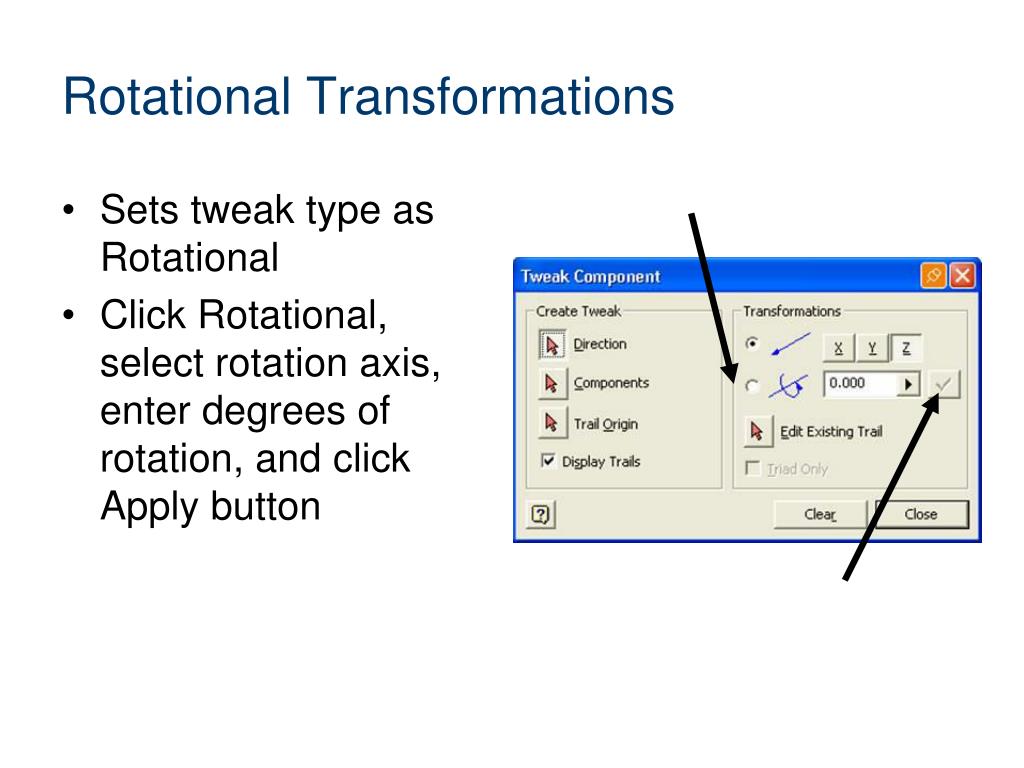 Rotational Transformations

• Sets tweak type as Rotational
• Click Rotational, select rotation axis, enter degrees of rotation, and click Apply button

Tweak Component

Create Tweak
Direction
Components
Trail Origin
Display Trails

Transformations
X Y Z
0.000
Edit Existing Trail
Triad Only

Clear
Close